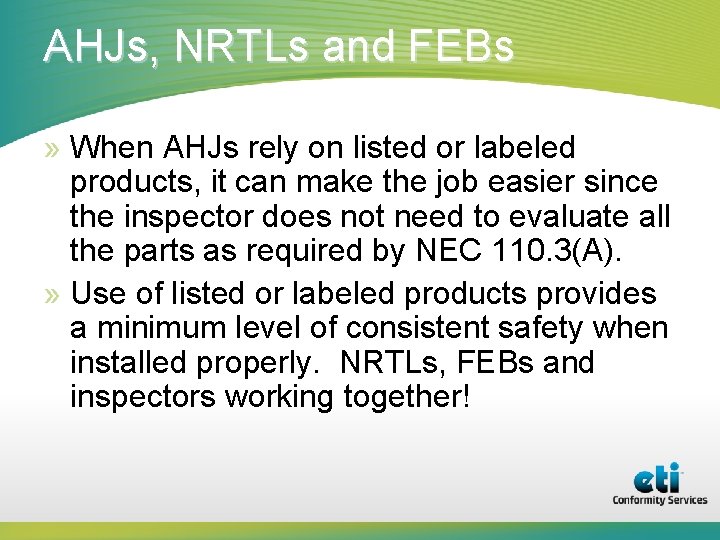 AHJs, NRTLs and FEBs

» When AHJs rely on listed or labeled products, it can make the job easier since the inspector does not need to evaluate all the parts as required by NEC 110.3(A).

» Use of listed or labeled products provides a minimum level of consistent safety when installed properly. NRTLs, FEBs and inspectors working together!

eti
Conformity Services